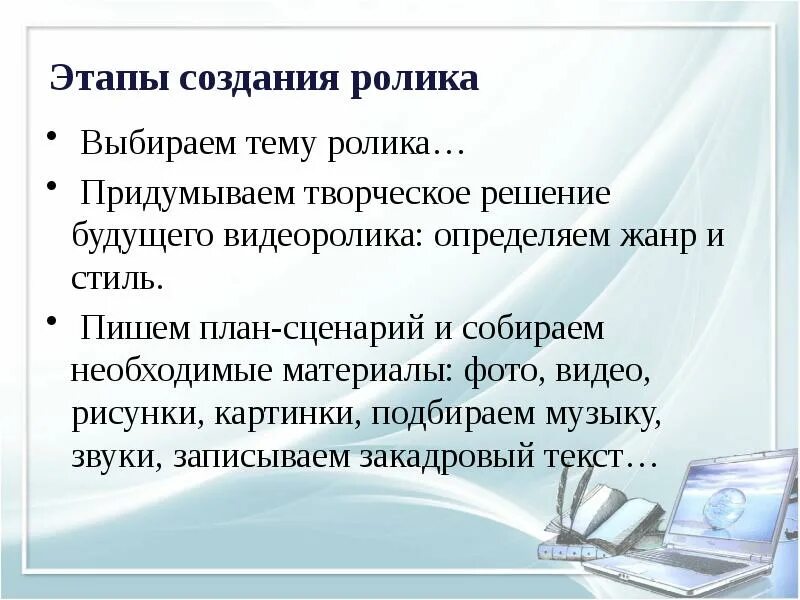 Этапы создания ролика

• Выбираем тему ролика…

• Придумываем творческое решение будущего видеоролика: определяем жанр и стиль.

• Пишем план-сценарий и собираем необходимые материалы: фото, видео, рисунки, картинки, подбираем музыку, звуки, записываем закадровый текст…